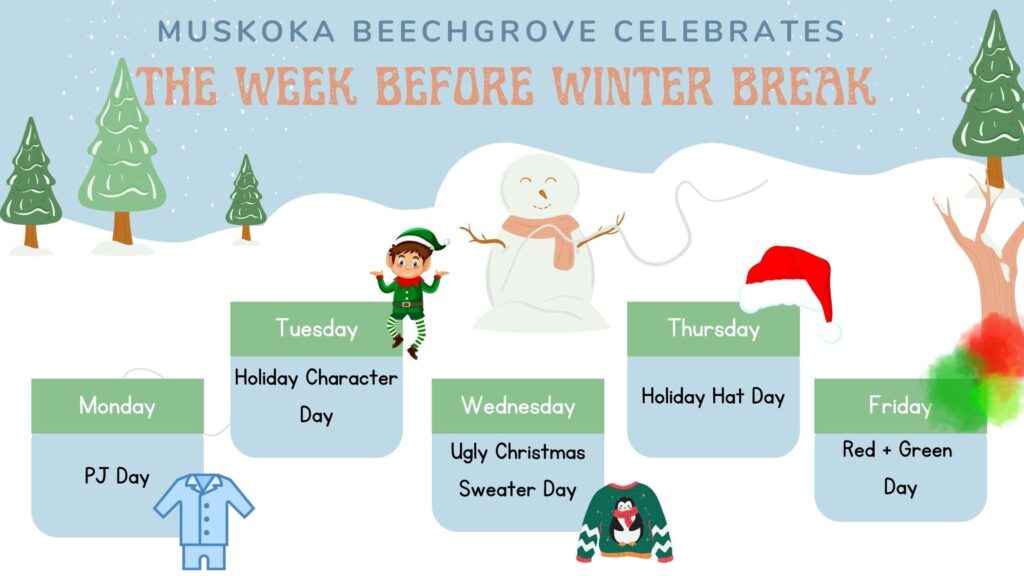 MUSKOKA BEECHGROVE CELEBRATES
THE WEEK BEFORE WINTER BREAK

Monday
PJ Day

Tuesday
Holiday Character Day

Wednesday
Ugly Christmas Sweater Day

Thursday
Holiday Hat Day

Friday
Red + Green Day